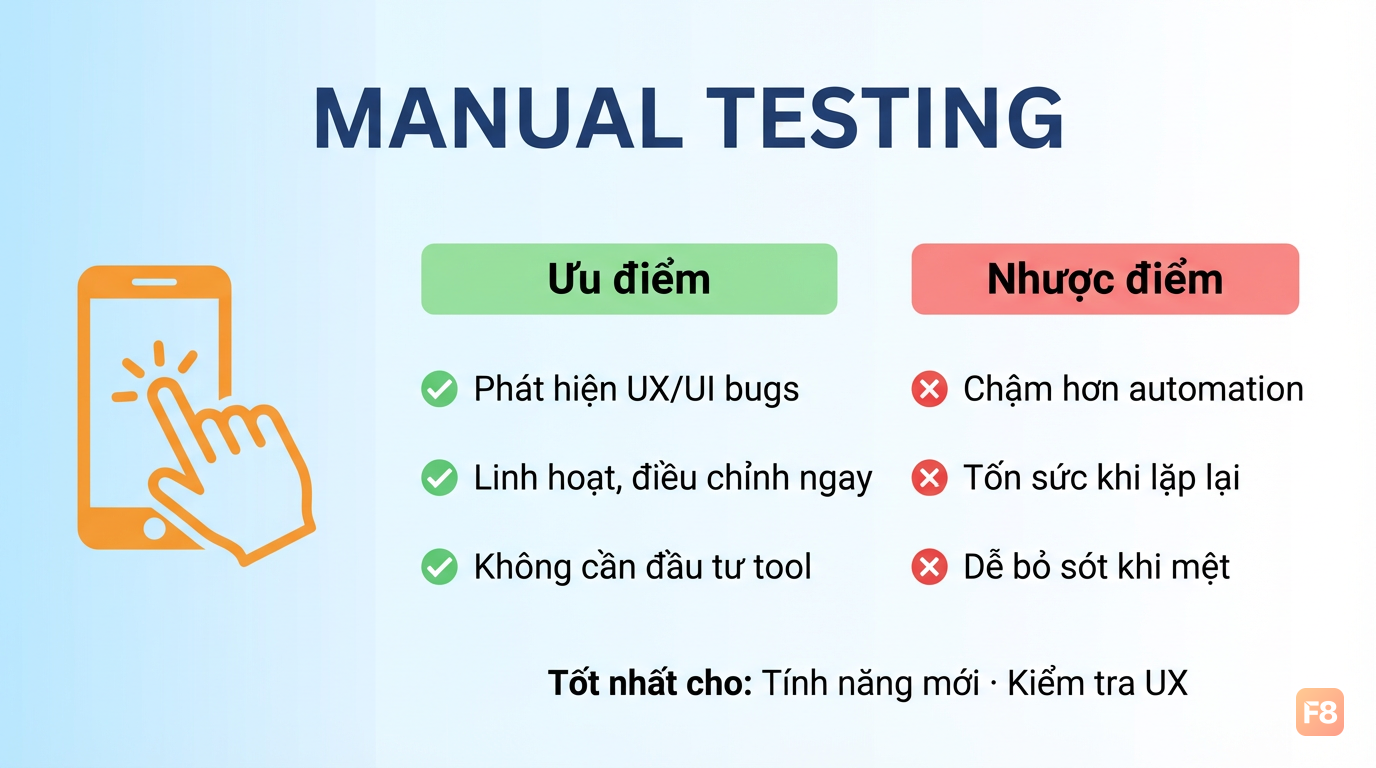 MANUAL TESTING

Ưu điểm

Phát hiện UX/UI bugs

Linh hoạt, điều chỉnh ngay

Không cần đầu tư tool

Nhược điểm

Chậm hơn automation

Tốn sức khi lặp lại

Dễ bỏ sót khi mệt

Tốt nhất cho: Tính năng mới · Kiểm tra UX

F8